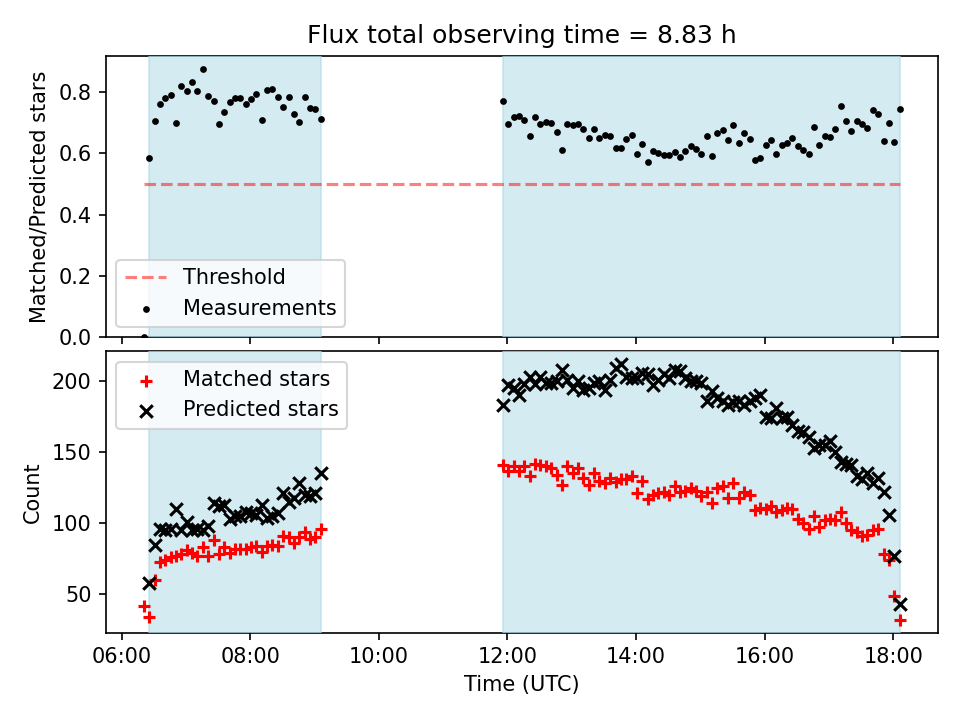 Flux total observing time = 8.83 h

Matched/Predicted stars

0.8
0.6
0.4
0.2
0.0

Threshold
Measurements

Matched stars
Predicted stars

Count

200
150
100
50

06:00
08:00
10:00
12:00
14:00
16:00
18:00

Time (UTC)